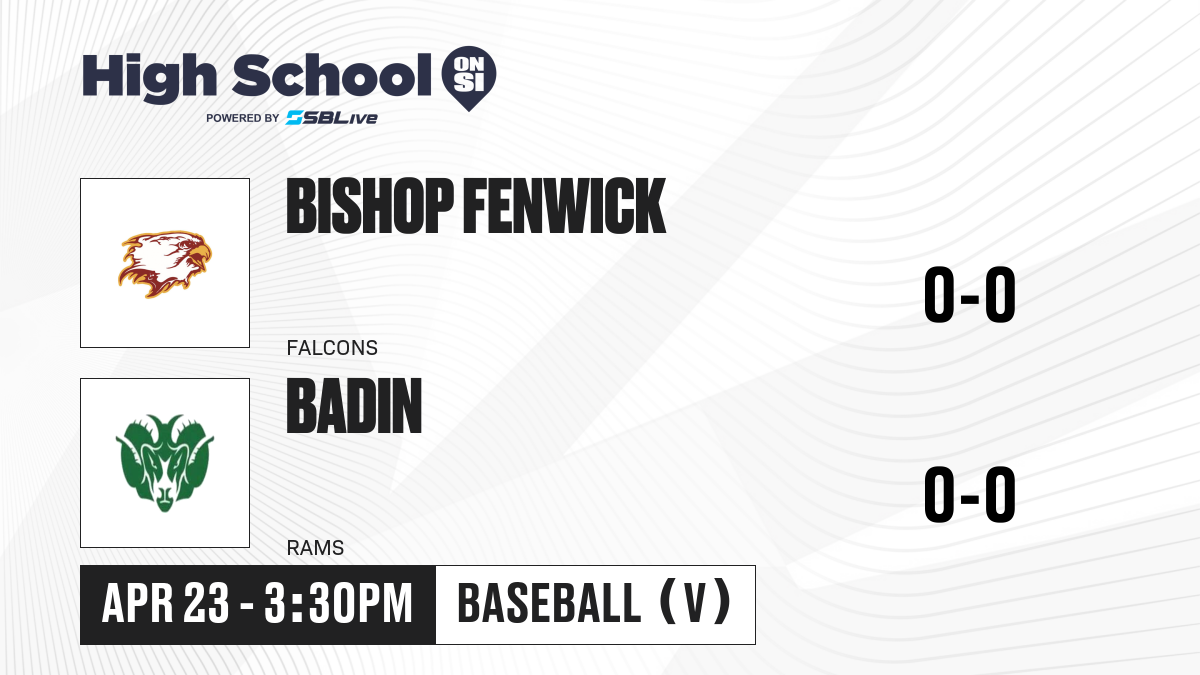 High School ON SI
POWERED BY SBLive

BISHOP FENWICK
FALCONS
0-0

BADIN
RAMS
0-0

APR 23 - 3:30PM
BASEBALL (V)